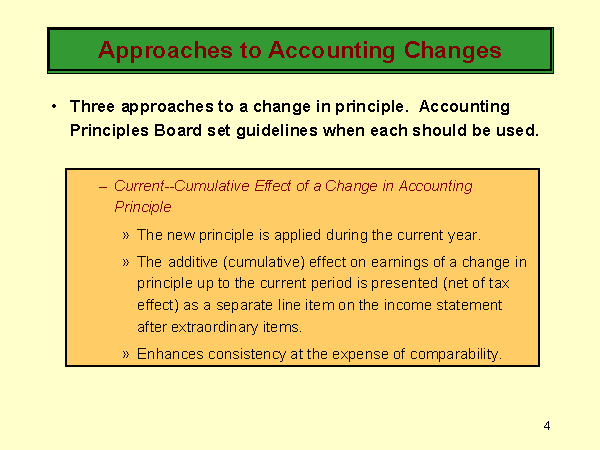 Approaches to Accounting Changes

• Three approaches to a change in principle. Accounting Principles Board set guidelines when each should be used.

– Current--Cumulative Effect of a Change in Accounting Principle

» The new principle is applied during the current year.

» The additive (cumulative) effect on earnings of a change in principle up to the current period is presented (net of tax effect) as a separate line item on the income statement after extraordinary items.

» Enhances consistency at the expense of comparability.

4